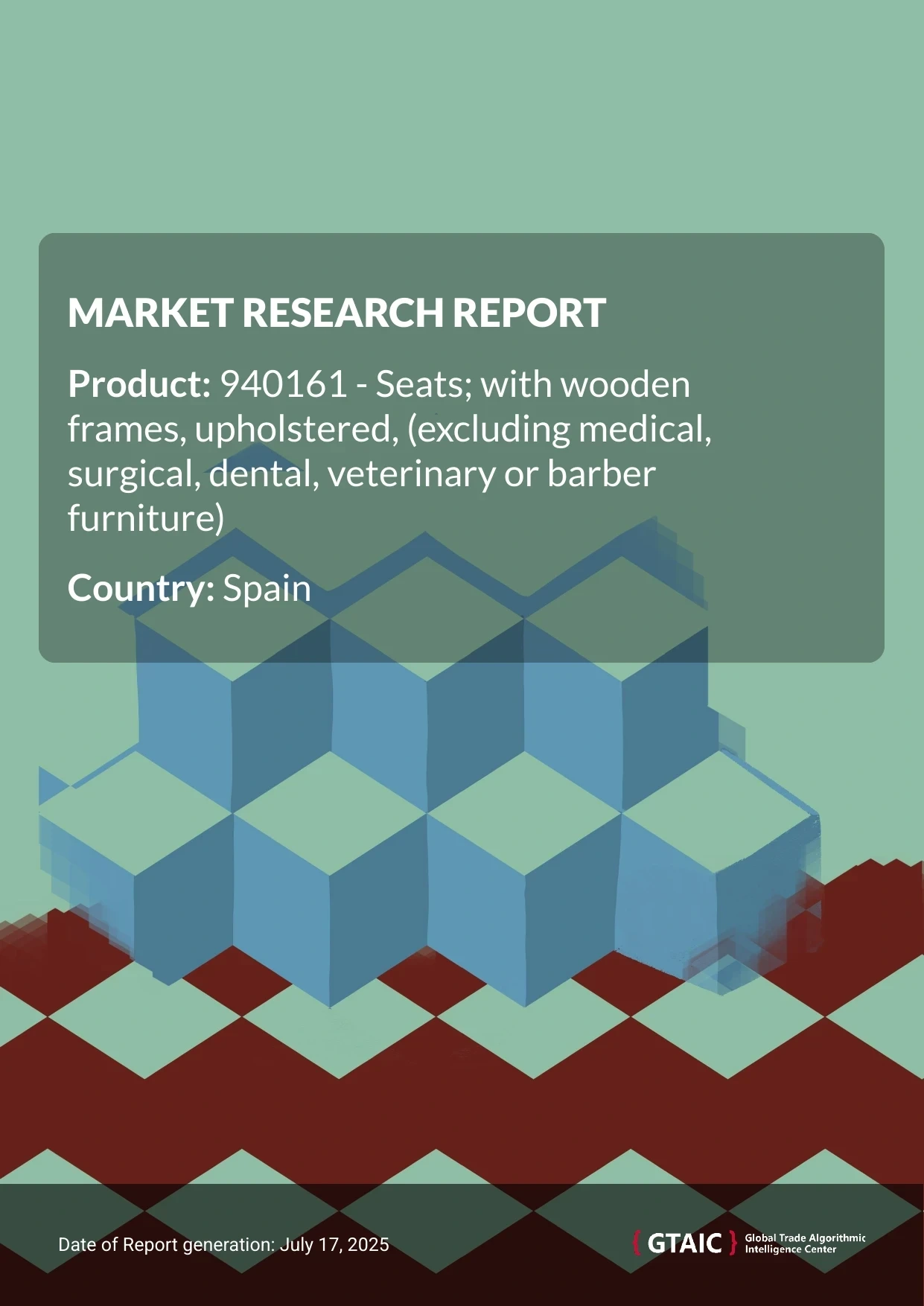 MARKET RESEARCH REPORT

Product: 940161 - Seats; with wooden frames, upholstered, (excluding medical, surgical, dental, veterinary or barber furniture)

Country: Spain

Date of Report generation: July 17, 2025

{ GTAIC } Global Trade Algorithmic Intelligence Center